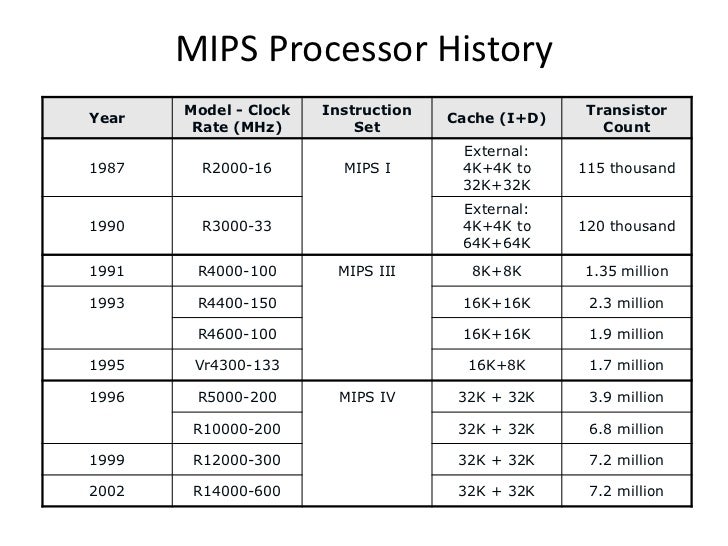 MIPS Processor History

| Year | Model - Clock Rate (MHz) | Instruction Set | Cache (I+D) | Transistor Count |
|---|---|---|---|---|
| 1987 | R2000-16 | MIPS I | External: 4K+4K to 32K+32K | 115 thousand |
| 1990 | R3000-33 | | External: 4K+4K to 64K+64K | 120 thousand |
| 1991 | R4000-100 | MIPS III | 8K+8K | 1.35 million |
| 1993 | R4400-150 | | 16K+16K | 2.3 million |
| | R4600-100 | | 16K+16K | 1.9 million |
| 1995 | Vr4300-133 | | 16K+8K | 1.7 million |
| 1996 | R5000-200 | MIPS IV | 32K + 32K | 3.9 million |
| | R10000-200 | | 32K + 32K | 6.8 million |
| 1999 | R12000-300 | | 32K + 32K | 7.2 million |
| 2002 | R14000-600 | | 32K + 32K | 7.2 million |